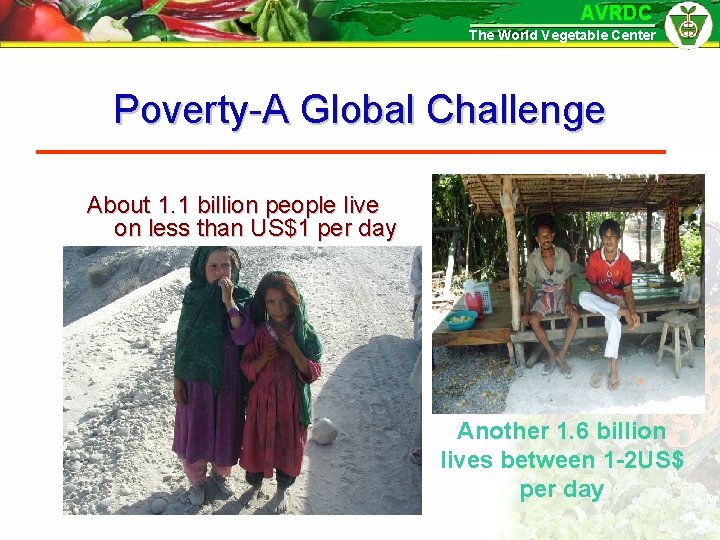 AVRDC
The World Vegetable Center

Poverty-A Global Challenge

About 1.1 billion people live on less than US$1 per day

Another 1.6 billion lives between 1-2US$ per day